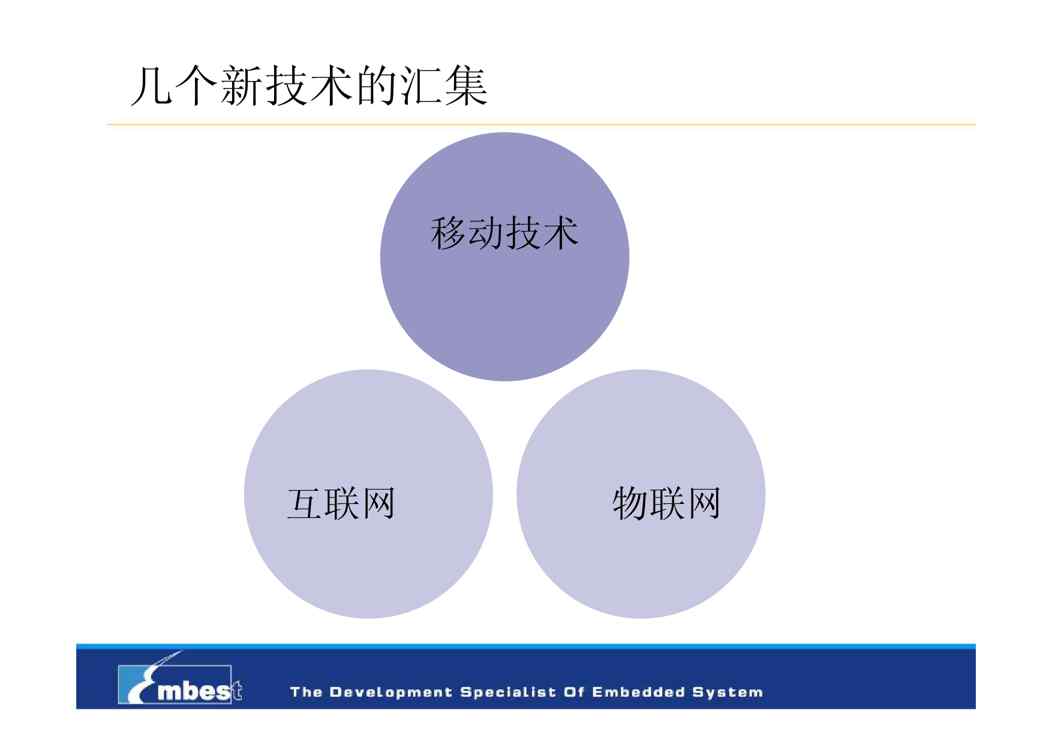 几个新技术的汇集

移动技术

互联网

物联网

Embest

The Development Specialist Of Embedded System